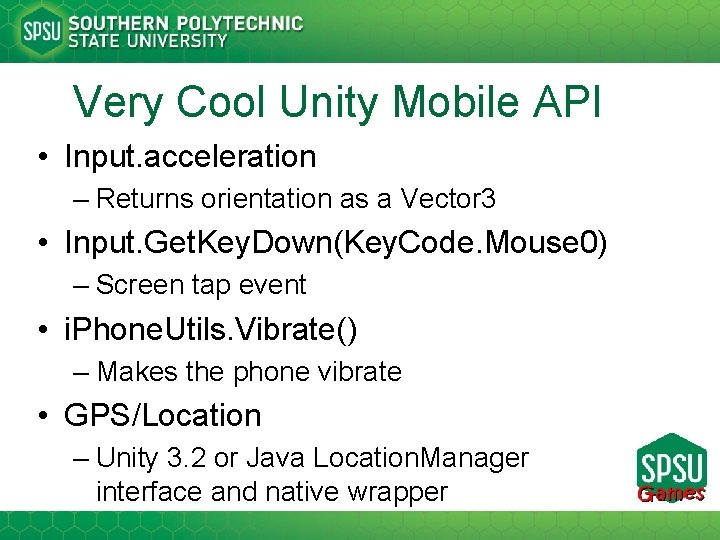 SPSU SOUTHERN POLYTECHNIC STATE UNIVERSITY

Very Cool Unity Mobile API

• Input.acceleration
– Returns orientation as a Vector3
• Input.GetKeyDown(KeyCode.Mouse0)
– Screen tap event
• iPhoneUtils.Vibrate()
– Makes the phone vibrate
• GPS/Location
– Unity 3.2 or Java LocationManager interface and native wrapper

SPSU Games